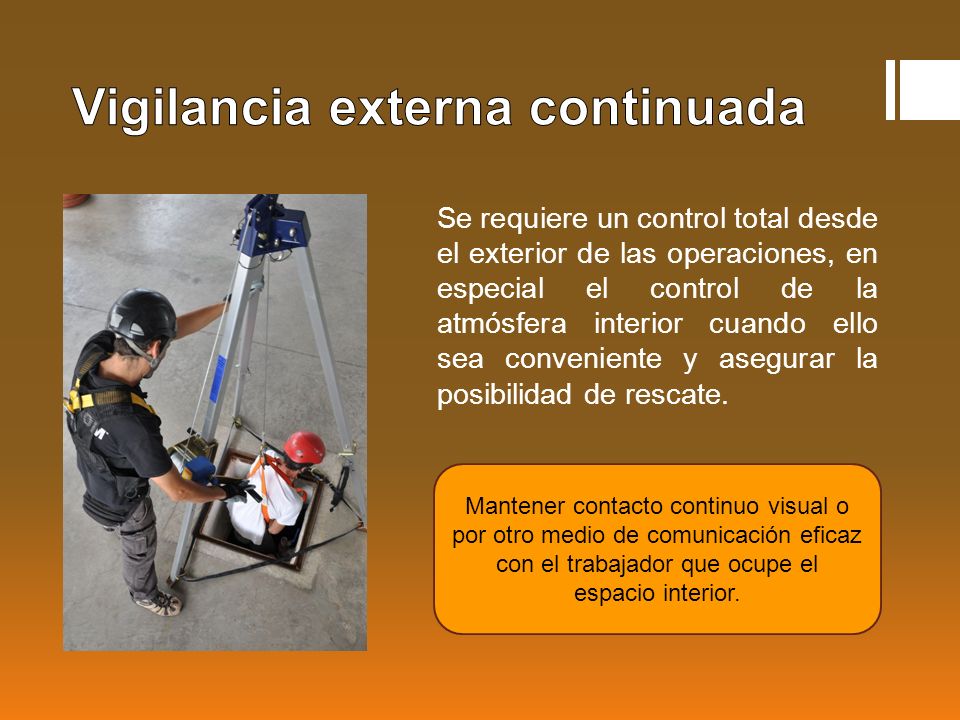 Vigilancia externa continuada

Se requiere un control total desde el exterior de las operaciones, en especial el control de la atmósfera interior cuando ello sea conveniente y asegurar la posibilidad de rescate.

Mantener contacto continuo visual o por otro medio de comunicación eficaz con el trabajador que ocupe el espacio interior.